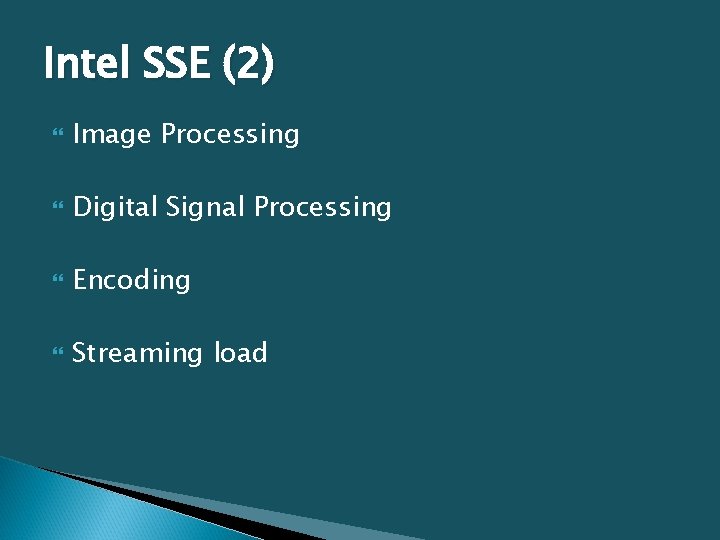 Intel SSE (2)

Image Processing

Digital Signal Processing

Encoding

Streaming load